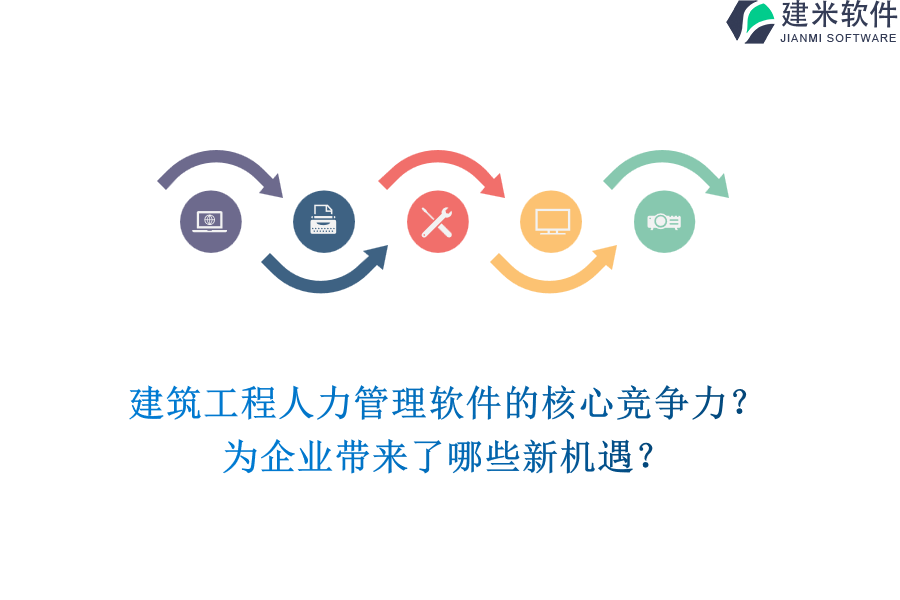 建米软件
JIANMI SOFTWARE

建筑工程人力管理软件的核心竞争力？
为企业带来了哪些新机遇？